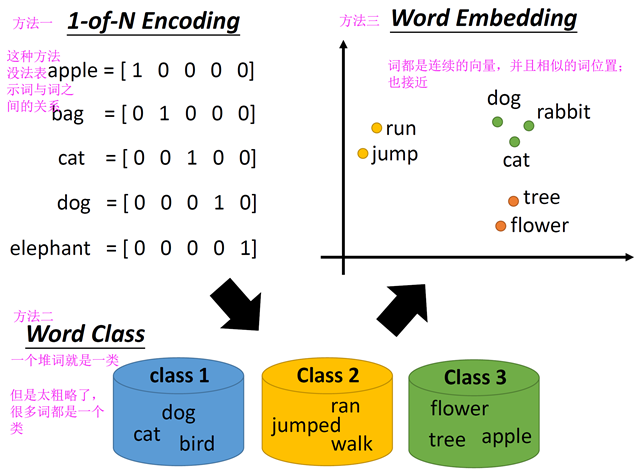 方法一 1-of-N Encoding

这种方法没法表示词与词之间的关系

apple = [ 1 0 0 0 0]

bag = [ 0 1 0 0 0]

cat = [ 0 0 1 0 0]

dog = [ 0 0 0 1 0]

elephant = [ 0 0 0 0 1]

方法三 Word Embedding

词都是连续的向量，并且相似的词位置；也接近

run
jump

dog
rabbit
cat

tree
flower

方法二 Word Class

一个堆词就是一类

但是太粗略了，很多词都是一个类

class 1
dog
cat
bird

Class 2
ran
jumped
walk

Class 3
flower
tree
apple